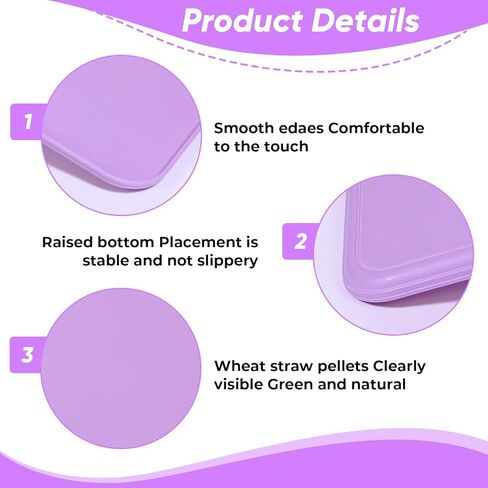 Product Details

1

Smooth edaes Comfortable to the touch

Raised bottom Placement is stable and not slippery

2

3

Wheat straw pellets Clearly visible Green and natural